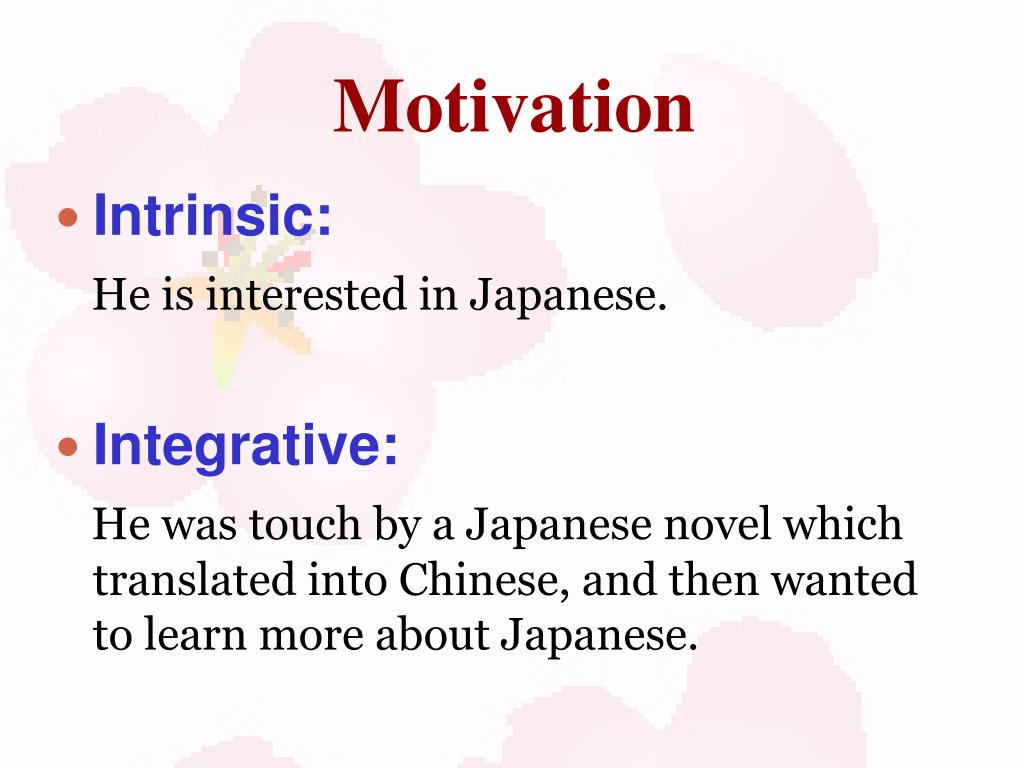 Motivation

• Intrinsic:

He is interested in Japanese.

• Integrative:

He was touch by a Japanese novel which translated into Chinese, and then wanted to learn more about Japanese.